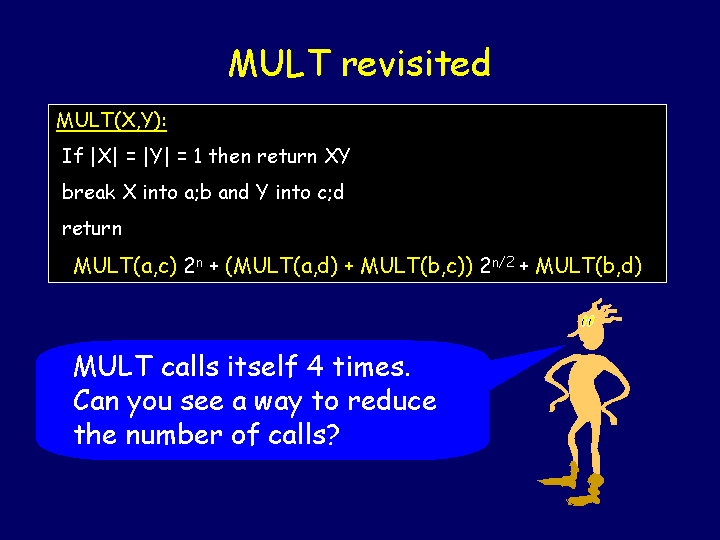 MULT revisited

MULT(X,Y):

If |X| = |Y| = 1 then return XY

break X into a;b and Y into c;d

return

MULT(a,c) $2^n$ + (MULT(a,d) + MULT(b,c)) $2^{n/2}$ + MULT(b,d)

MULT calls itself 4 times. Can you see a way to reduce the number of calls?